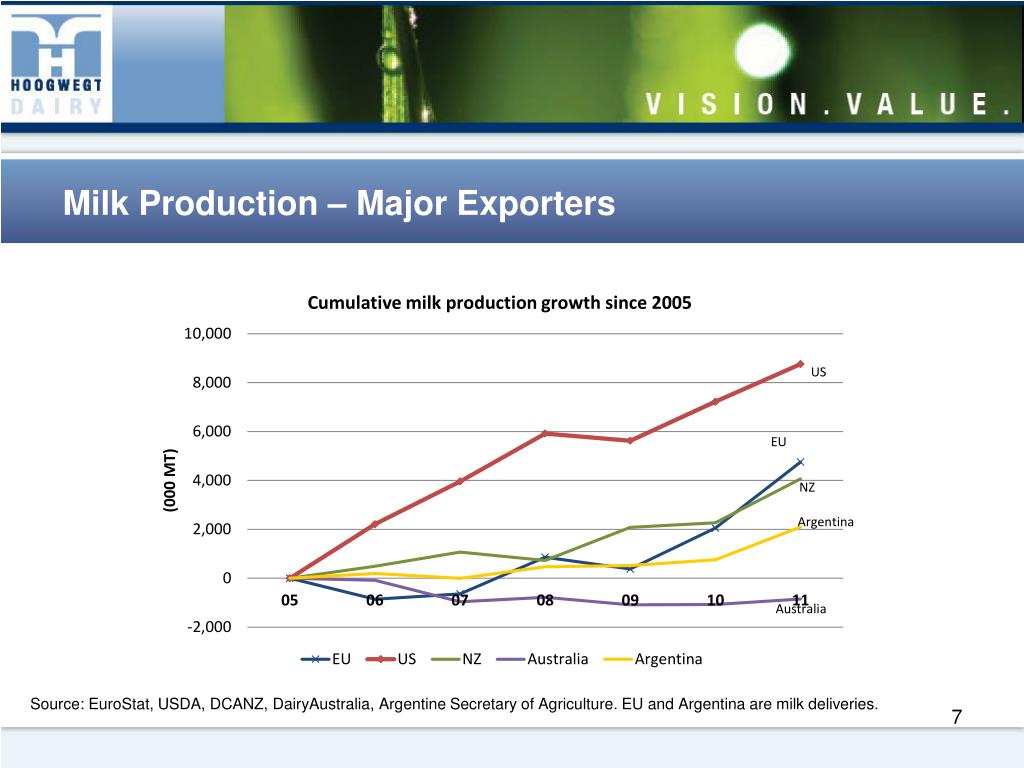 HOOGWEGT DAIRY

VISION. VALUE.

Milk Production – Major Exporters

Cumulative milk production growth since 2005

10,000
8,000
6,000
4,000
2,000
0
-2,000

(000 MT)

US
EU
NZ
Argentina
Australia

05 06 07 08 09 10 11

EU US NZ Australia Argentina

Source: EuroStat, USDA, DCANZ, DairyAustralia, Argentine Secretary of Agriculture. EU and Argentina are milk deliveries.

7